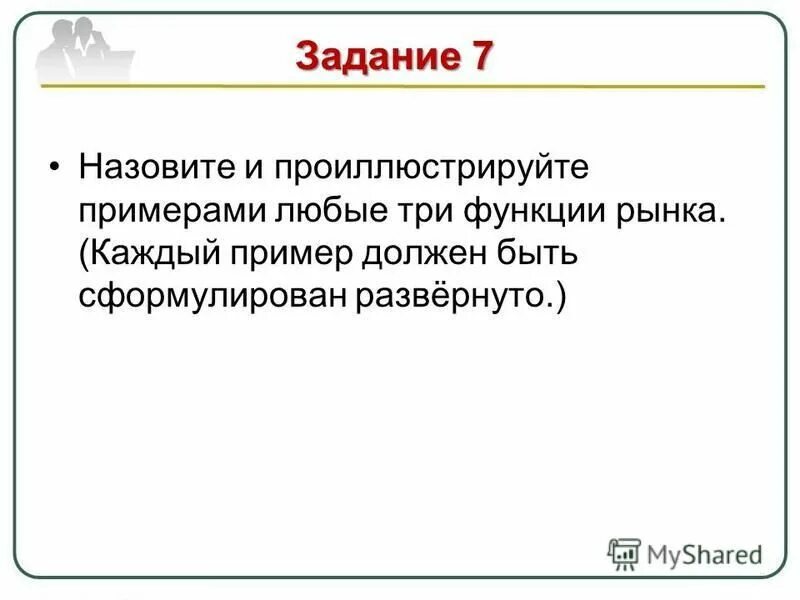 Задание 7

• Назовите и проиллюстрируйте примерами любые три функции рынка. (Каждый пример должен быть сформулирован развёрнуто.)

MyShared